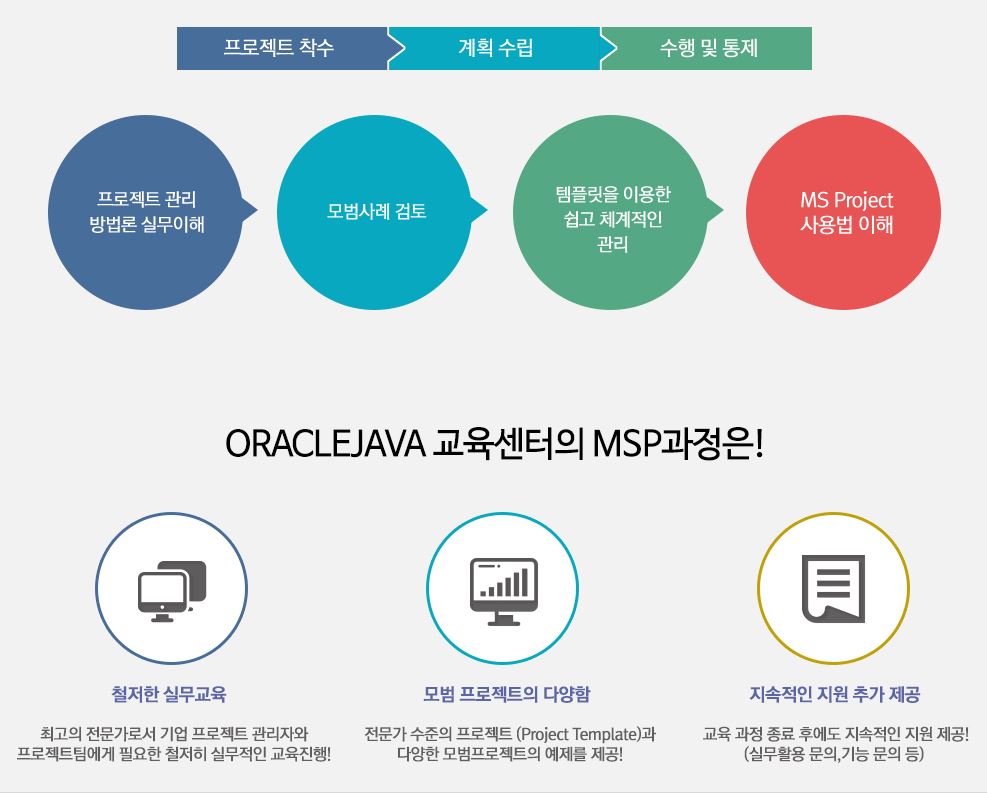 프로젝트 착수

계획 수립

수행 및 통제

프로젝트 관리 방법론 실무이해

모범사례 검토

템플릿을 이용한 쉽고 체계적인 관리

MS Project 사용법 이해

ORACLEJAVA 교육센터의 MSP과정은!

철저한 실무교육

최고의 전문가로서 기업 프로젝트 관리자와 프로젝트팀에게 필요한 철저히 실무적인 교육진행!

모범 프로젝트의 다양함

전문가 수준의 프로젝트 (Project Template)과 다양한 모범프로젝트의 예제를 제공!

지속적인 지원 추가 제공

교육 과정 종료 후에도 지속적인 지원 제공! (실무활용 문의,기능 문의 등)